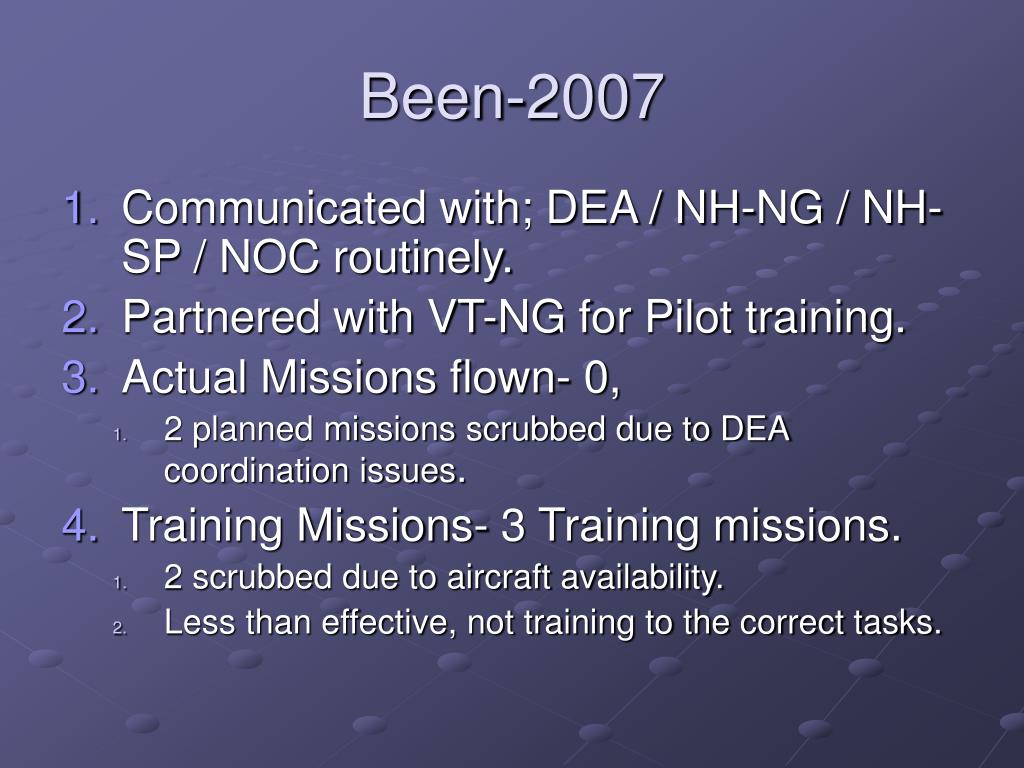 Been-2007

1. Communicated with; DEA / NH-NG / NH-SP / NOC routinely.
2. Partnered with VT-NG for Pilot training.
3. Actual Missions flown- 0,
   1. 2 planned missions scrubbed due to DEA coordination issues.
4. Training Missions- 3 Training missions.
   1. 2 scrubbed due to aircraft availability.
   2. Less than effective, not training to the correct tasks.